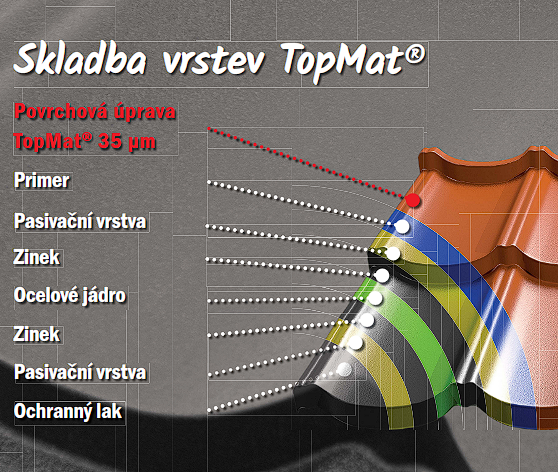 Skladba vrstev TopMat®

Povrchová úprava TopMat® 35 µm

Primer

Pasivační vrstva

Zinek

Ocelové jádro

Zinek

Pasivační vrstva

Ochranný lak